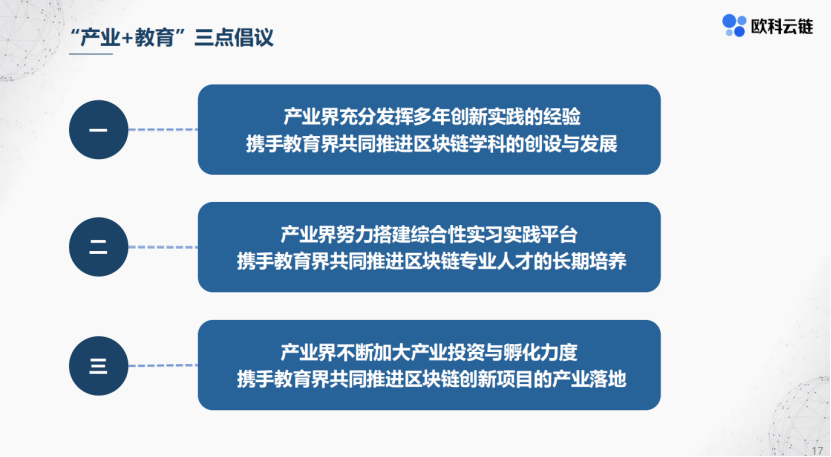 “产业+教育”三点倡议

欧科云链

一

产业界充分发挥多年创新实践的经验
携手教育界共同推进区块链学科的创设与发展

二

产业界努力搭建综合性实习实践平台
携手教育界共同推进区块链专业人才的长期培养

三

产业界不断加大产业投资与孵化力度
携手教育界共同推进区块链创新项目的产业落地

17